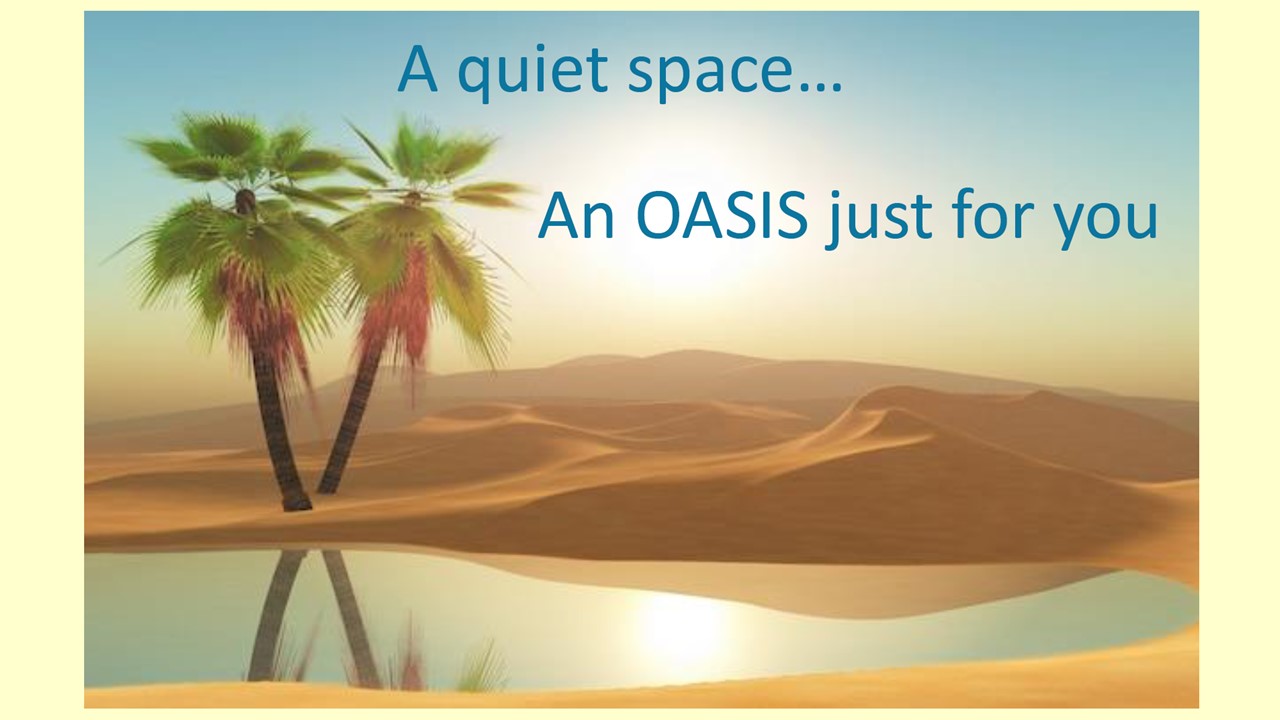 A quiet space…

An OASIS just for you